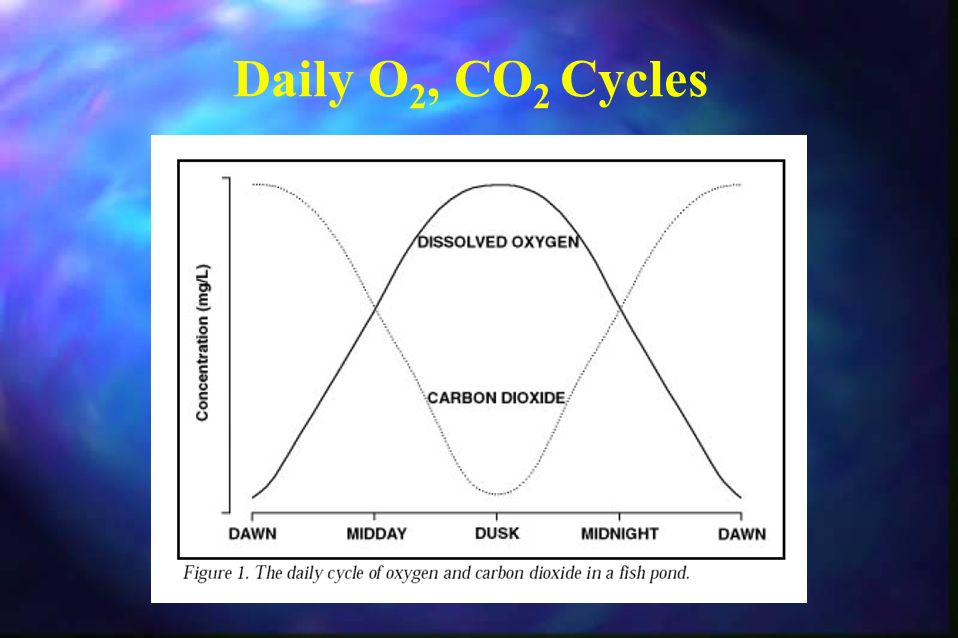 Daily $O_2$, $CO_2$ Cycles

Concentration (mg/L)

DISSOLVED OXYGEN

CARBON DIOXIDE

DAWN MIDDAY DUSK MIDNIGHT DAWN

Figure 1. The daily cycle of oxygen and carbon dioxide in a fish pond.